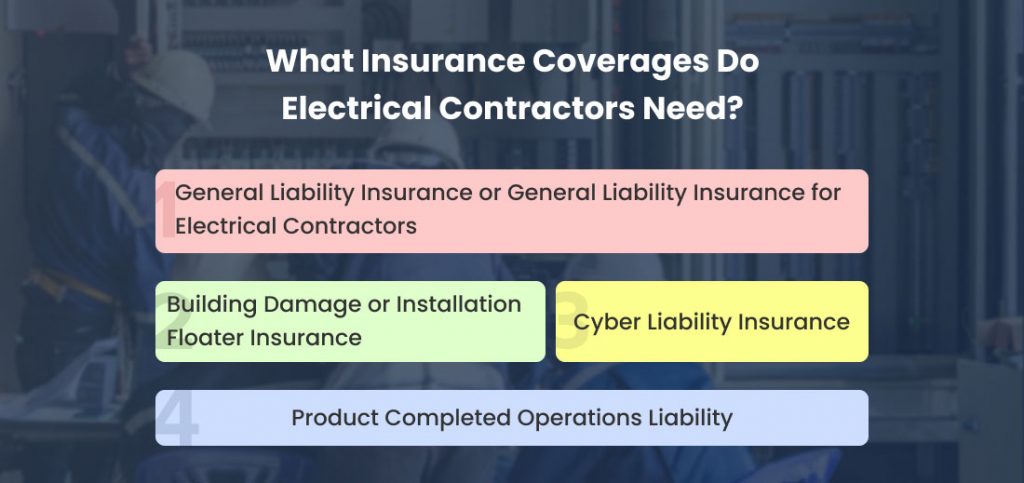 What Insurance Coverages Do Electrical Contractors Need?

1
General Liability Insurance or General Liability Insurance for Electrical Contractors

2
Building Damage or Installation Floater Insurance

3
Cyber Liability Insurance

4
Product Completed Operations Liability